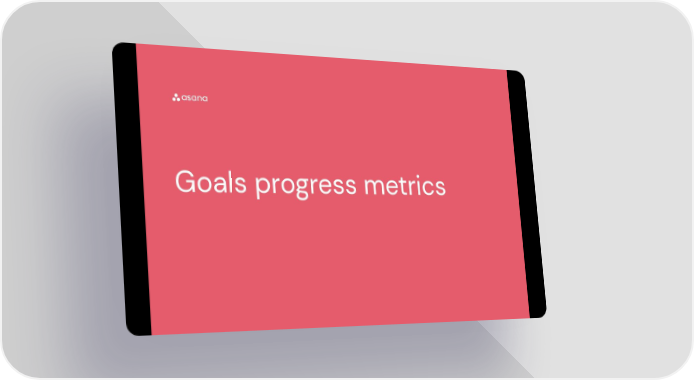 asana

Goals progress metrics